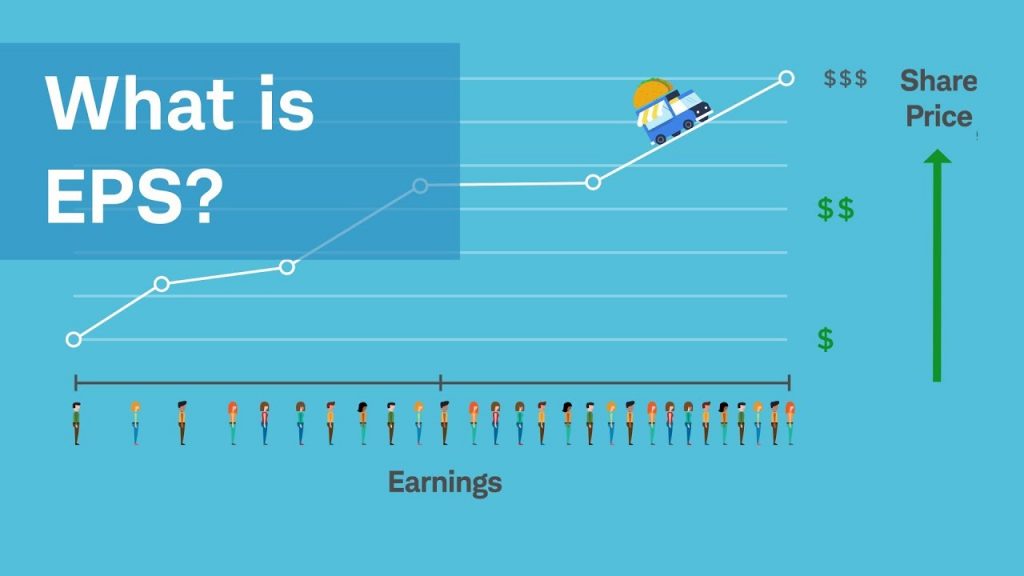 What is EPS?

$$$

Share Price

$$

$

Earnings